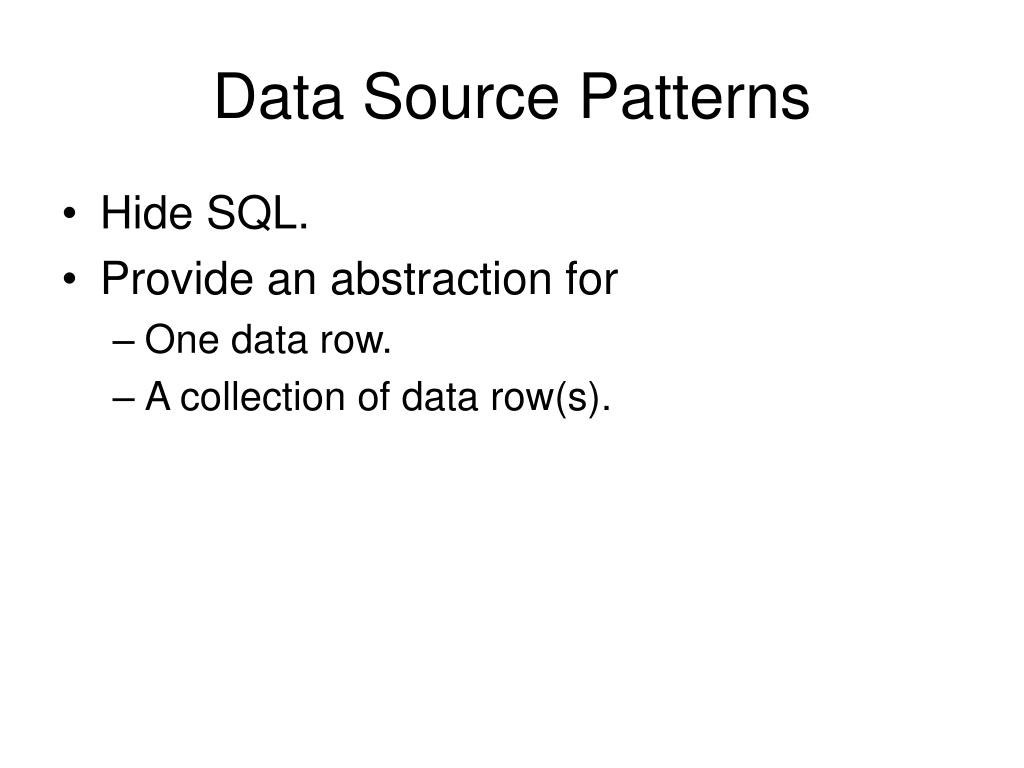 Data Source Patterns

• Hide SQL.
• Provide an abstraction for
– One data row.
– A collection of data row(s).